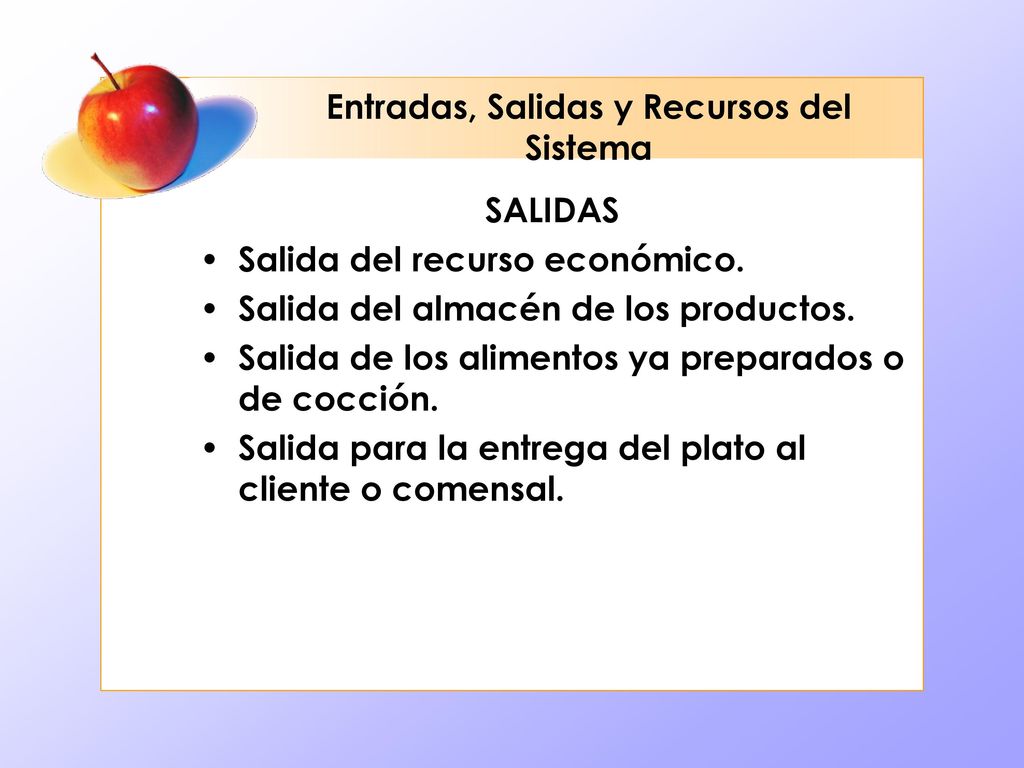 Entradas, Salidas y Recursos del Sistema

SALIDAS

• Salida del recurso económico.
• Salida del almacén de los productos.
• Salida de los alimentos ya preparados o de cocción.
• Salida para la entrega del plato al cliente o comensal.